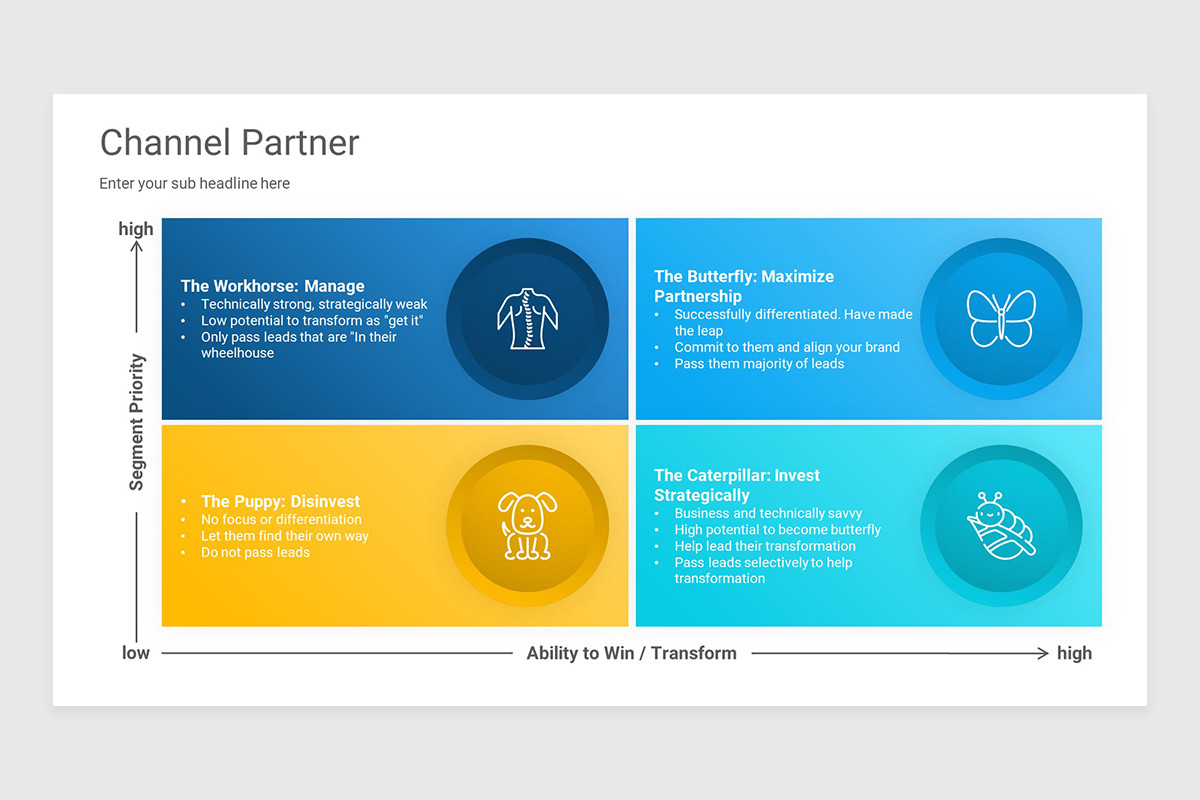 Channel Partner

Enter your sub headline here

high

Segment Priority

low

The Workhorse: Manage
• Technically strong, strategically weak
• Low potential to transform as "get it"
• Only pass leads that are "In their wheelhouse

The Butterfly: Maximize Partnership
• Successfully differentiated. Have made the leap
• Commit to them and align your brand
• Pass them majority of leads

• The Puppy: Disinvest
• No focus or differentiation
• Let them find their own way
• Do not pass leads

The Caterpillar: Invest Strategically
• Business and technically savvy
• High potential to become butterfly
• Help lead their transformation
• Pass leads selectively to help transformation

Ability to Win / Transform

high